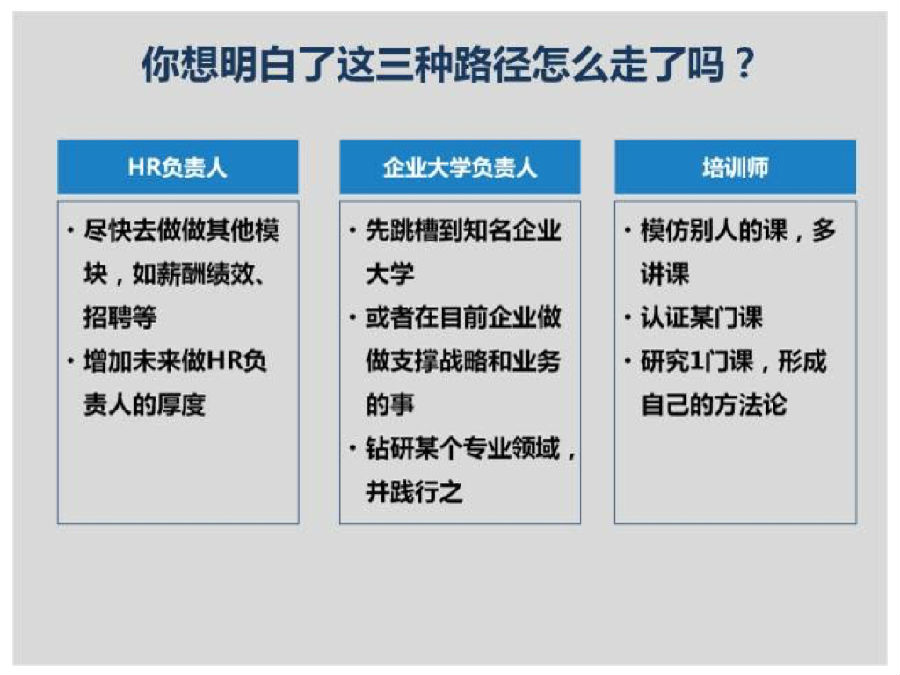 你想明白了这三种路径怎么走了吗？

HR负责人

· 尽快去做做其他模块，如薪酬绩效、招聘等
· 增加未来做HR负责人的厚度

企业大学负责人

· 先跳槽到知名企业大学
· 或者在目前企业做做支撑战略和业务的事
· 钻研某个专业领域，并践行之

培训师

· 模仿别人的课，多讲课
· 认证某门课
· 研究1门课，形成自己的方法论